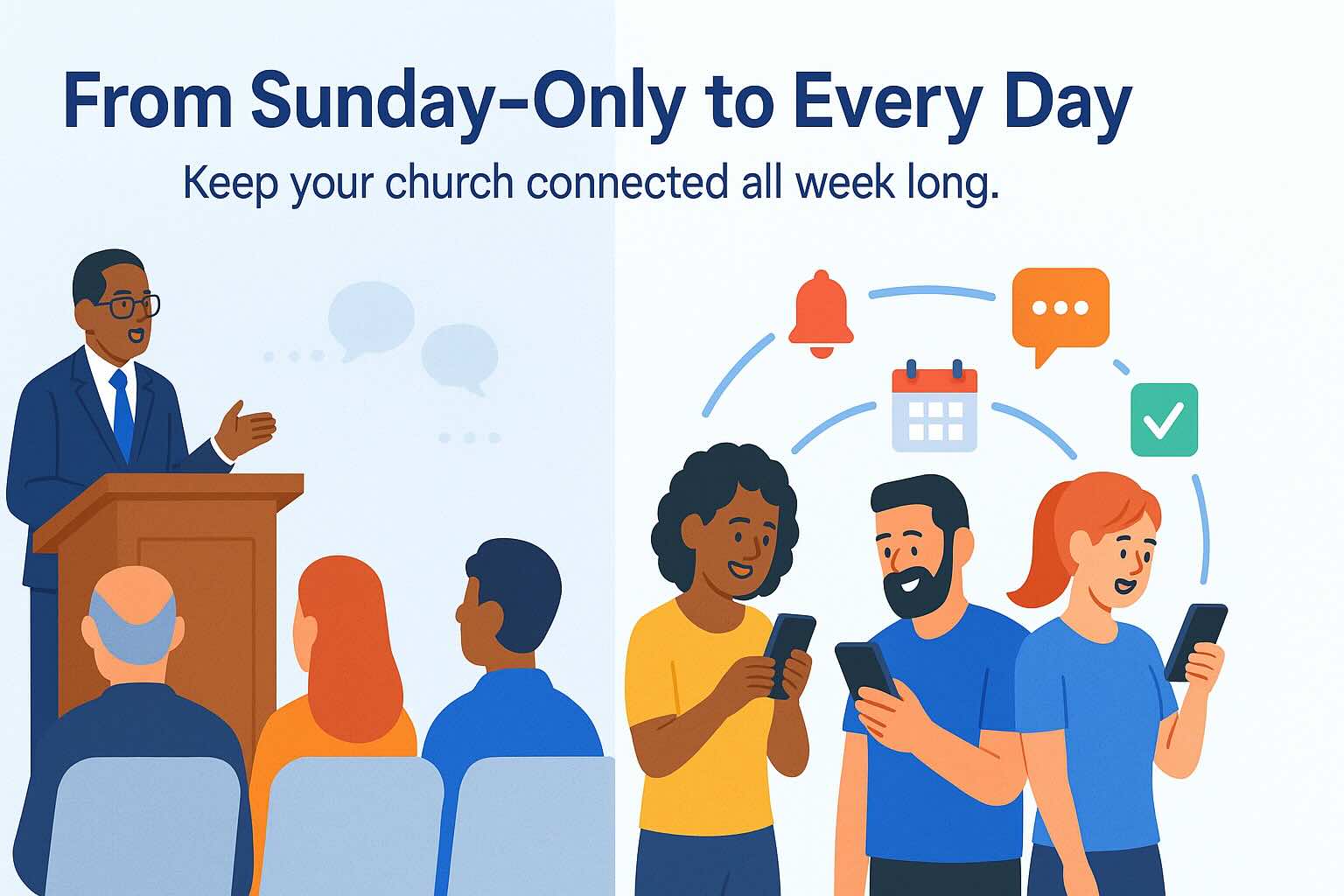 From Sunday-Only to Every Day

Keep your church connected all week long.